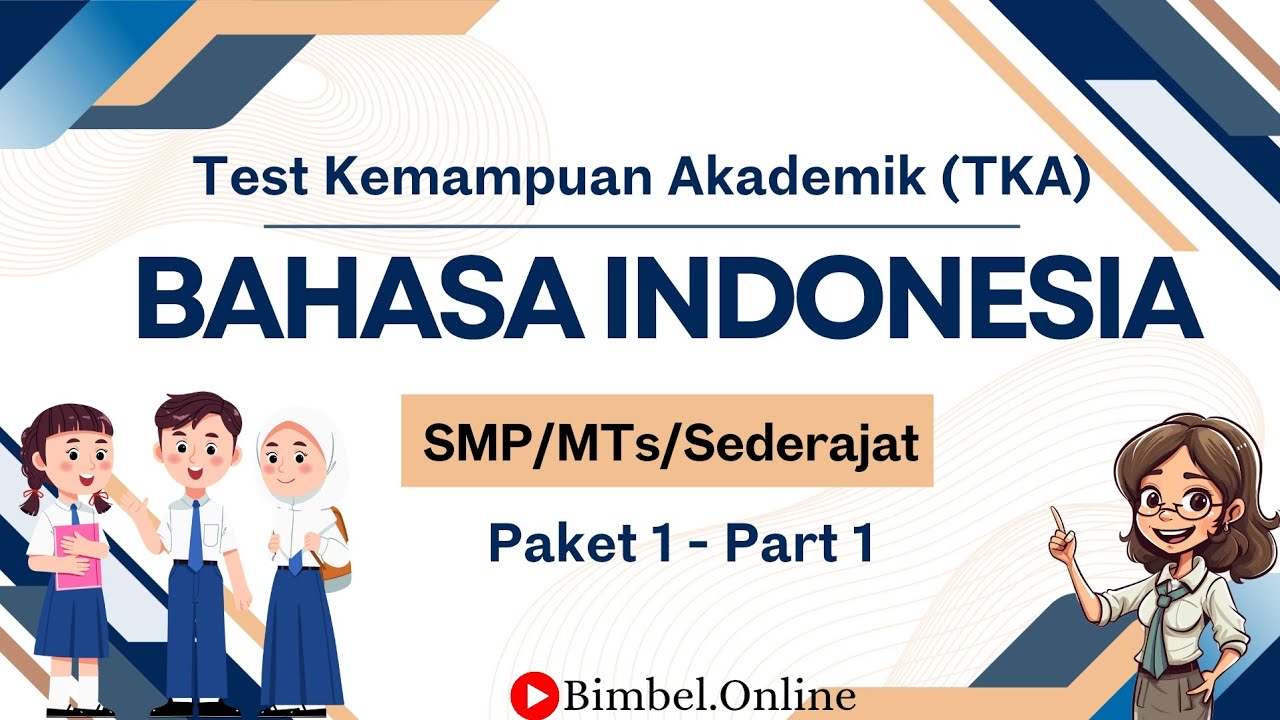 Test Kemampuan Akademik (TKA)

BAHASA INDONESIA

SMP/MTs/Sederajat

Paket 1 - Part 1

Bimbel.Online